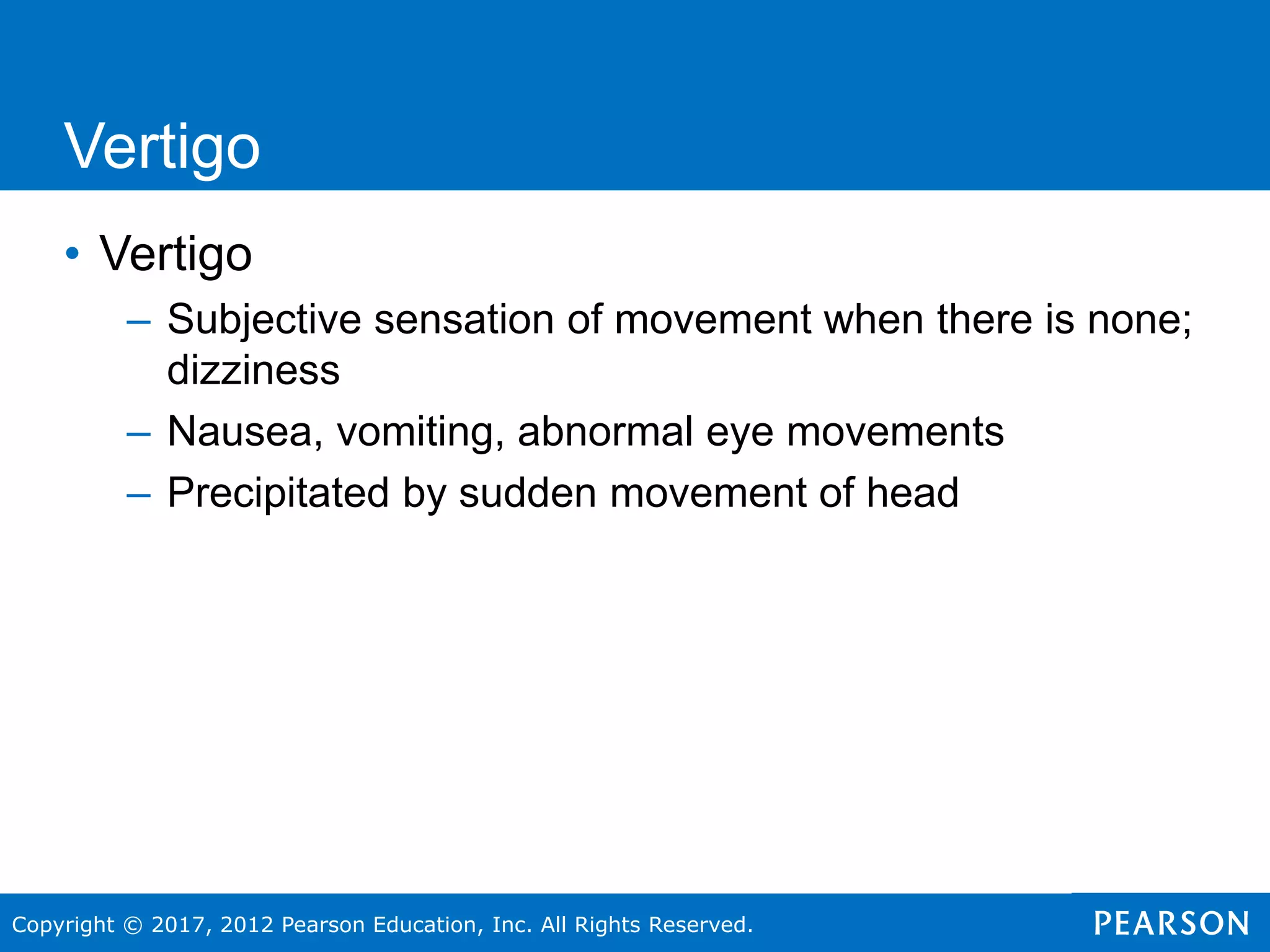 Vertigo

• Vertigo
– Subjective sensation of movement when there is none; dizziness
– Nausea, vomiting, abnormal eye movements
– Precipitated by sudden movement of head

Copyright © 2017, 2012 Pearson Education, Inc. All Rights Reserved.

PEARSON